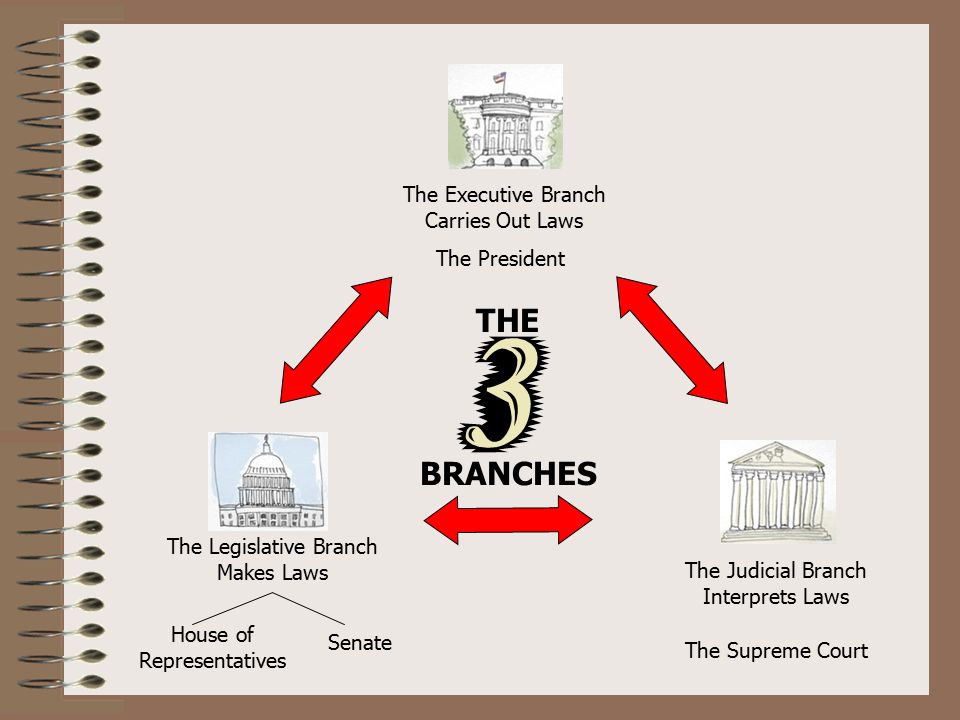 The Executive Branch
Carries Out Laws

The President

THE
3
BRANCHES

The Legislative Branch
Makes Laws

House of Representatives

Senate

The Judicial Branch
Interprets Laws

The Supreme Court